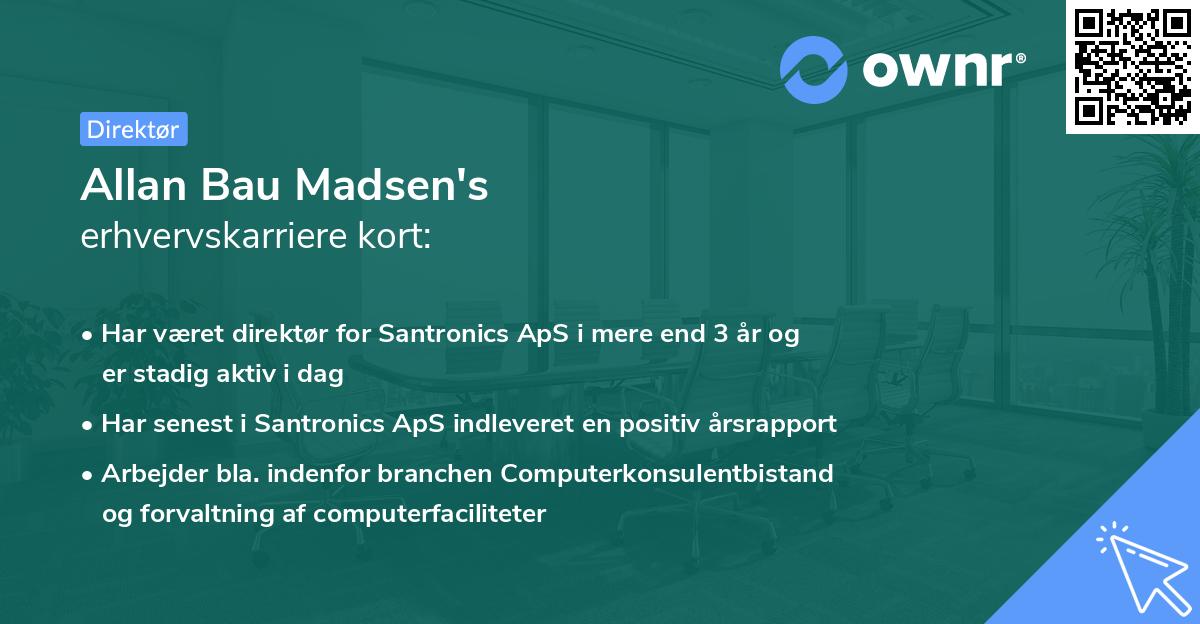 ownr®

Direktør

Allan Bau Madsen's
erhvervskarriere kort:

• Har været direktør for Santronics ApS i mere end 3 år og er stadig aktiv i dag

• Har senest i Santronics ApS indleveret en positiv årsrapport

• Arbejder bla. indenfor branchen Computerkonsulentbistand og forvaltning af computerfaciliteter